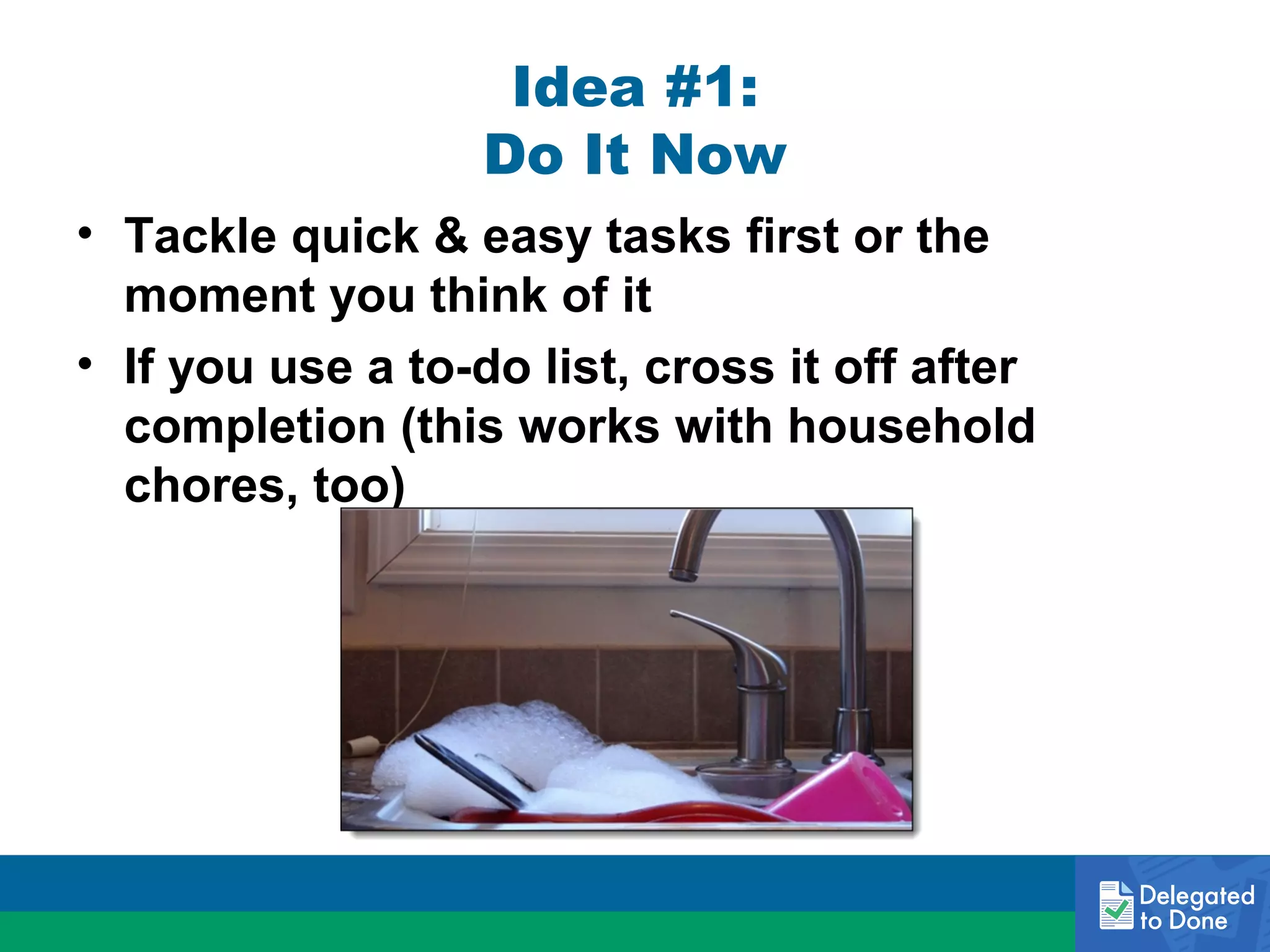 Idea #1:
Do It Now

• Tackle quick & easy tasks first or the moment you think of it
• If you use a to-do list, cross it off after completion (this works with household chores, too)

Delegated to Done